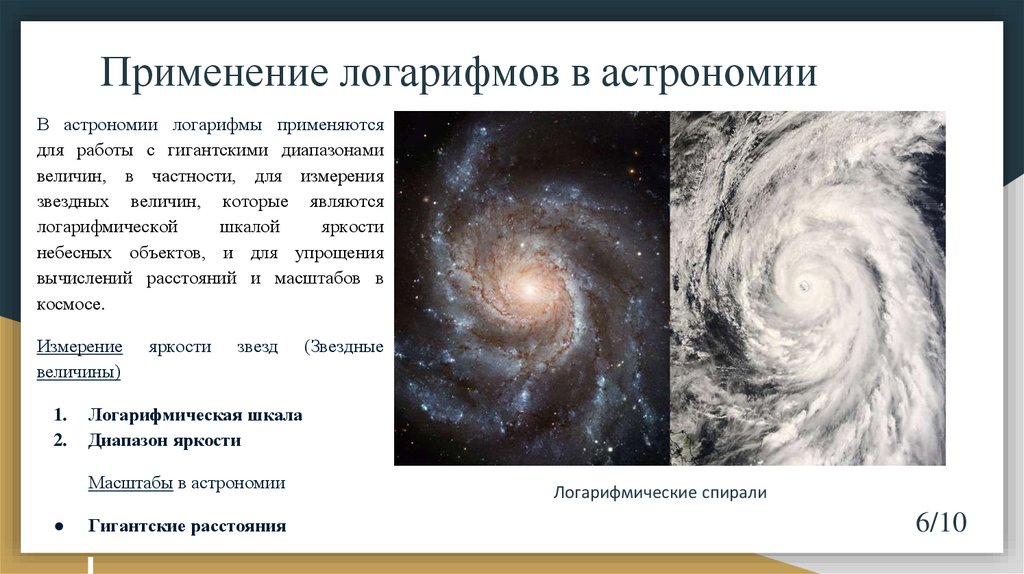 Применение логарифмов в астрономии

В астрономии логарифмы применяются для работы с гигантскими диапазонами величин, в частности, для измерения звездных величин, которые являются логарифмической шкалой яркости небесных объектов, и для упрощения вычислений расстояний и масштабов в космосе.

Измерение яркости звезд (Звездные величины)

1. Логарифмическая шкала
2. Диапазон яркости

Масштабы в астрономии

● Гигантские расстояния

Логарифмические спирали

6/10